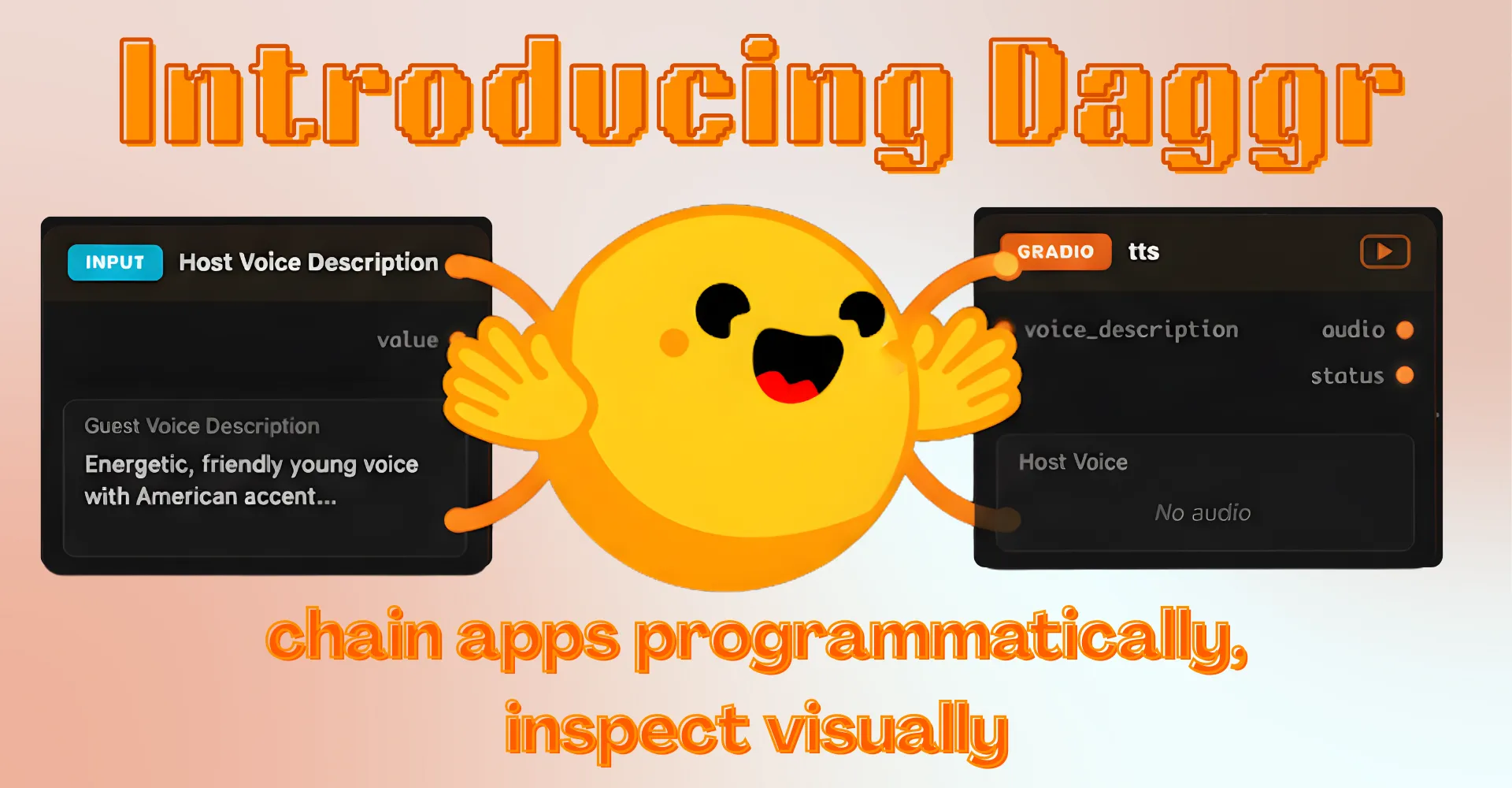 Introducing Daggr

INPUT Host Voice Description

value

Guest Voice Description

Energetic, friendly young voice with American accent...

GRADIO tts

voice_description

audio

status

Host Voice

No audio

chain apps programmatically, inspect visually